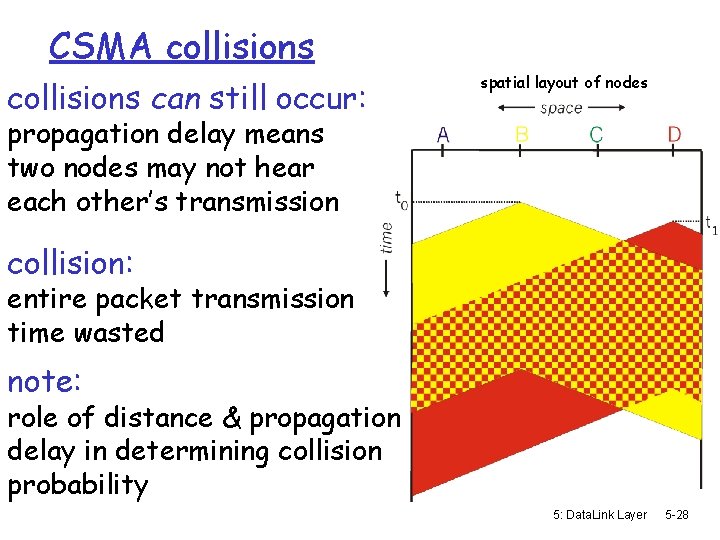 CSMA collisions

collisions can still occur:
propagation delay means two nodes may not hear each other's transmission

collision:
entire packet transmission time wasted

note:
role of distance & propagation delay in determining collision probability

spatial layout of nodes

space

A B C D

$t_0$

$t_1$

time

5: DataLink Layer 5-28